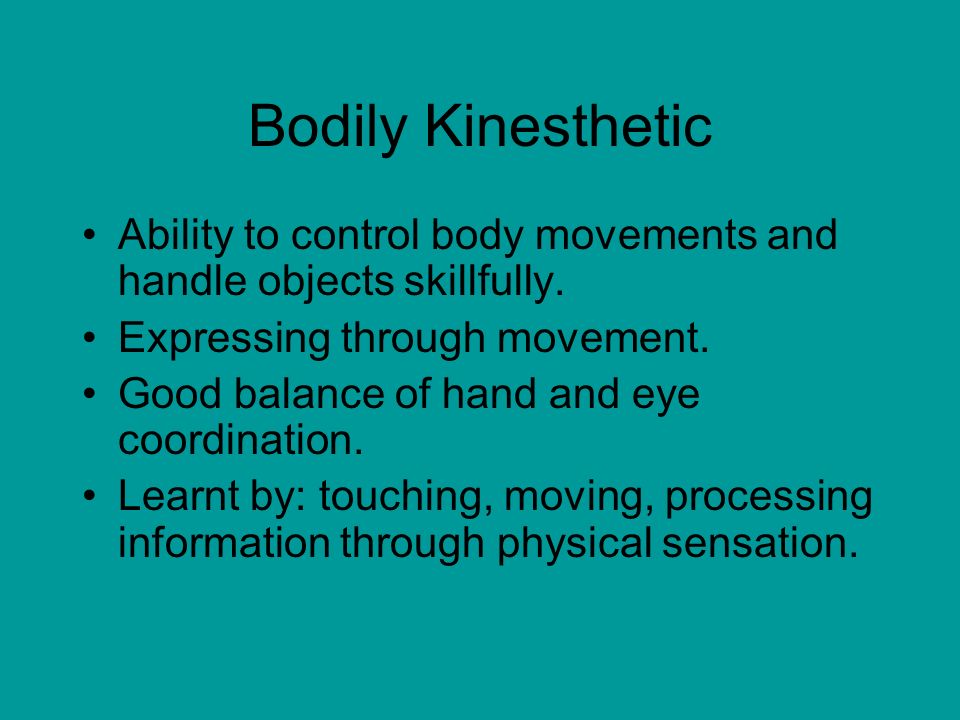 Bodily Kinesthetic

• Ability to control body movements and handle objects skillfully.
• Expressing through movement.
• Good balance of hand and eye coordination.
• Learnt by: touching, moving, processing information through physical sensation.